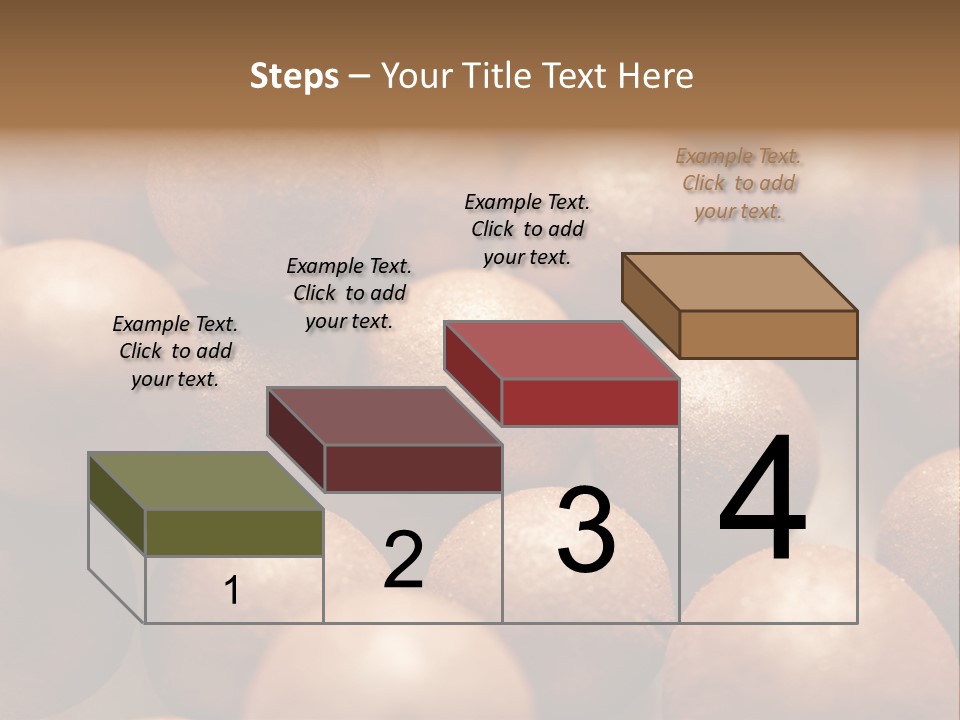 Steps – Your Title Text Here

Example Text. Click to add your text.

Example Text. Click to add your text.

Example Text. Click to add your text.

Example Text. Click to add your text.

1

2

3

4